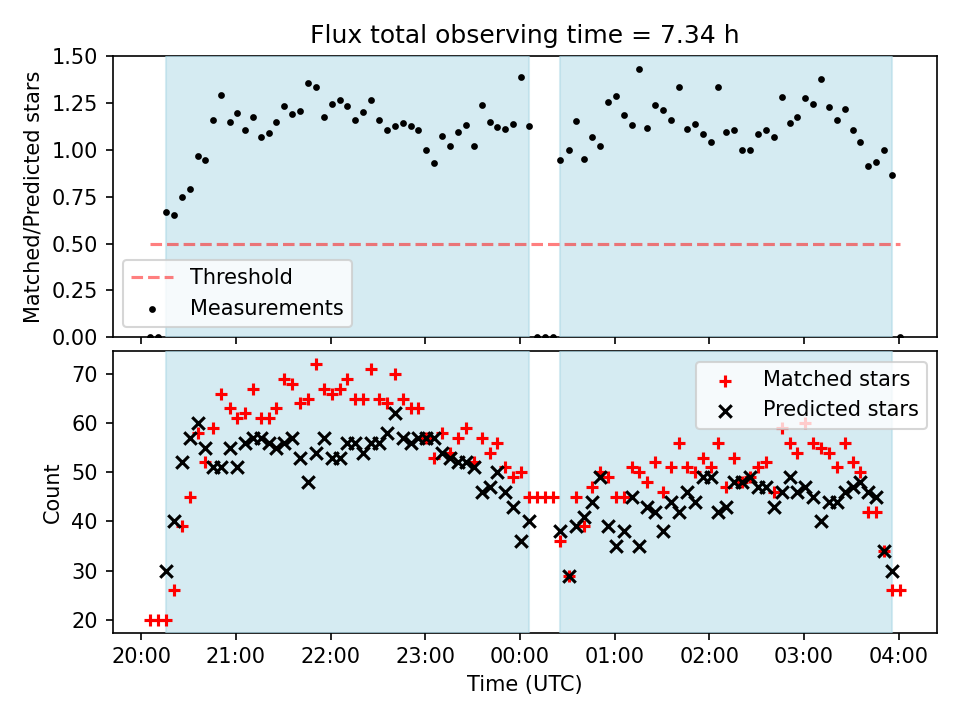 Flux total observing time = 7.34 h

Matched/Predicted stars

1.50
1.25
1.00
0.75
0.50
0.25
0.00

Threshold
Measurements

Count

70
60
50
40
30
20

Matched stars
Predicted stars

20:00 21:00 22:00 23:00 00:00 01:00 02:00 03:00 04:00

Time (UTC)